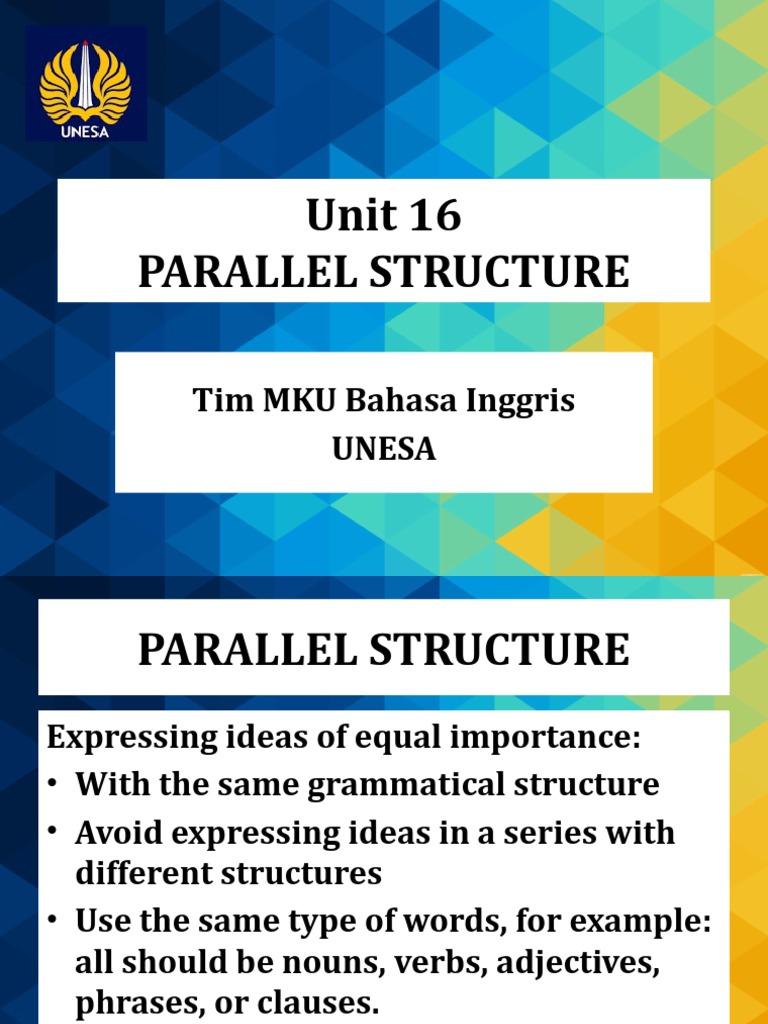 UNESA

Unit 16
PARALLEL STRUCTURE

Tim MKU Bahasa Inggris
UNESA

PARALLEL STRUCTURE

Expressing ideas of equal importance:
• With the same grammatical structure
• Avoid expressing ideas in a series with different structures
• Use the same type of words, for example: all should be nouns, verbs, adjectives, phrases, or clauses.